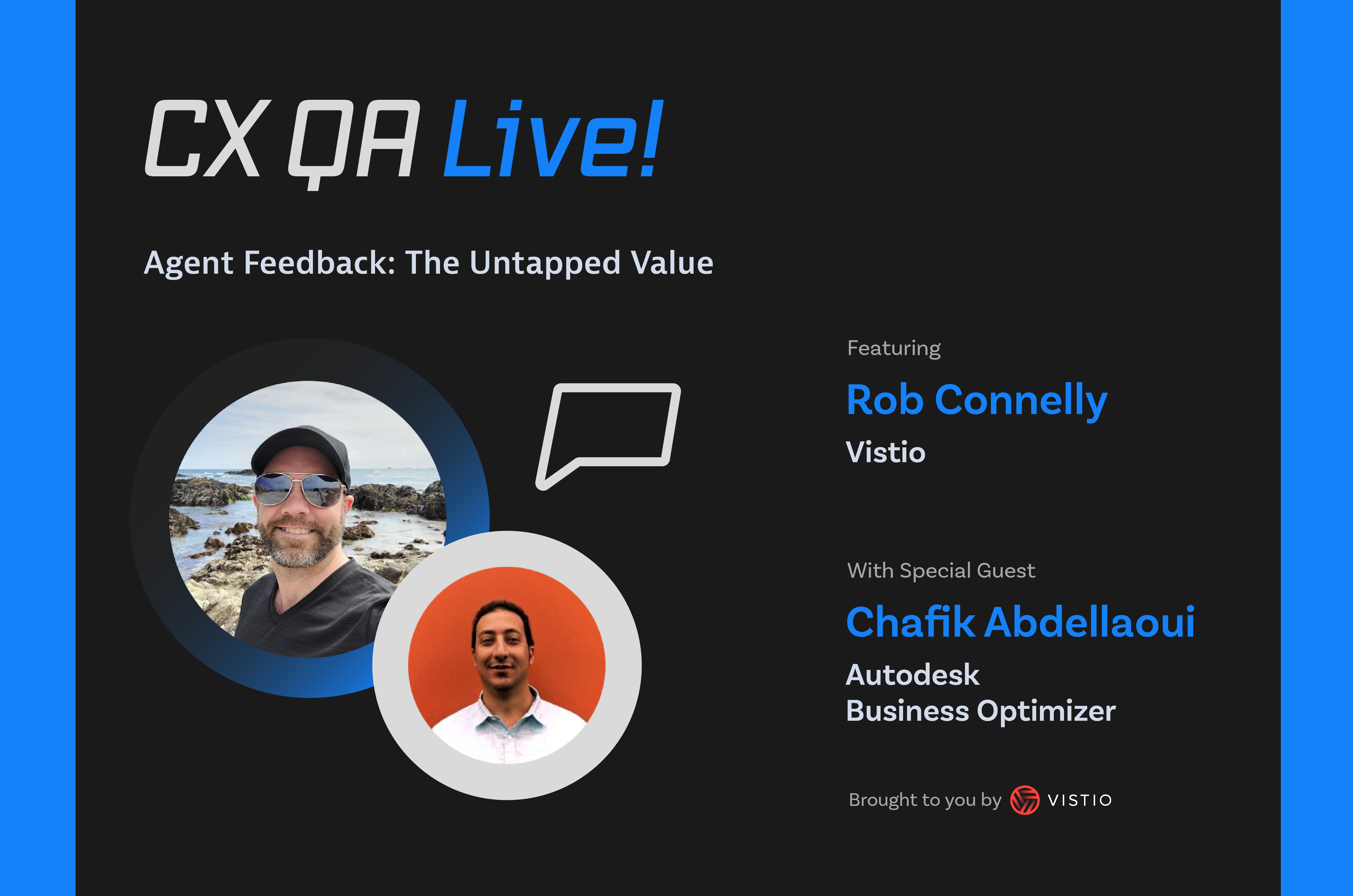 CX QA Live!

Agent Feedback: The Untapped Value

Featuring

Rob Connelly

Vistio

With Special Guest

Chafik Abdellaoui

Autodesk
Business Optimizer

Brought to you by VISTIO